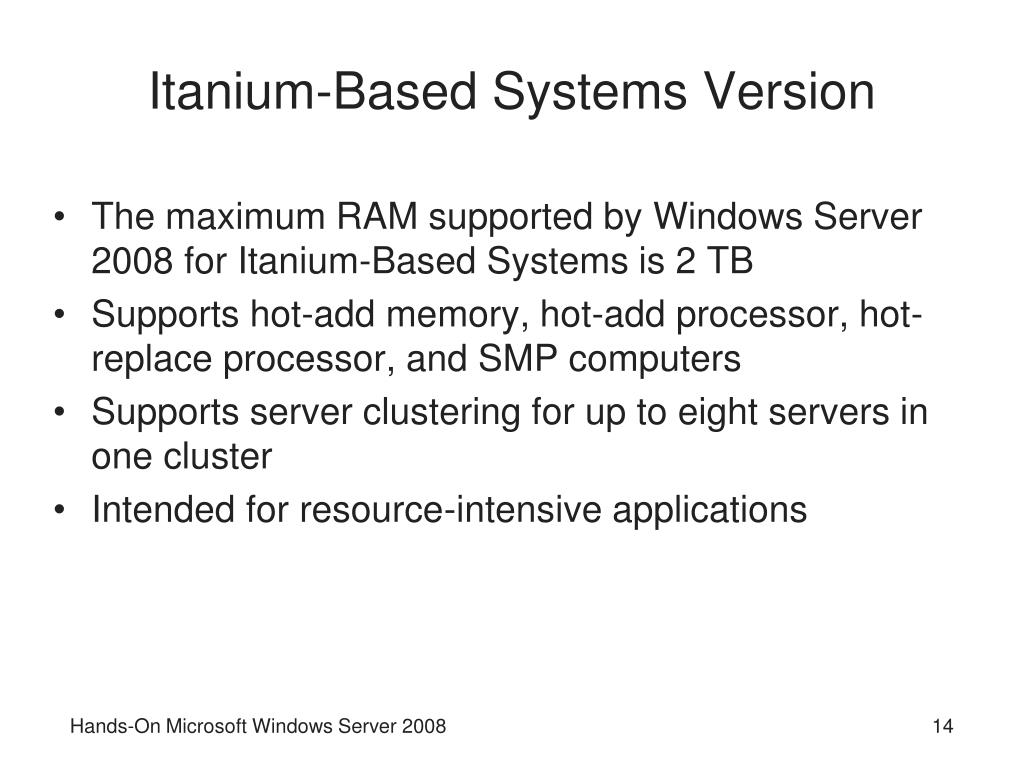 Itanium-Based Systems Version

• The maximum RAM supported by Windows Server 2008 for Itanium-Based Systems is 2 TB
• Supports hot-add memory, hot-add processor, hot-replace processor, and SMP computers
• Supports server clustering for up to eight servers in one cluster
• Intended for resource-intensive applications

Hands-On Microsoft Windows Server 2008

14